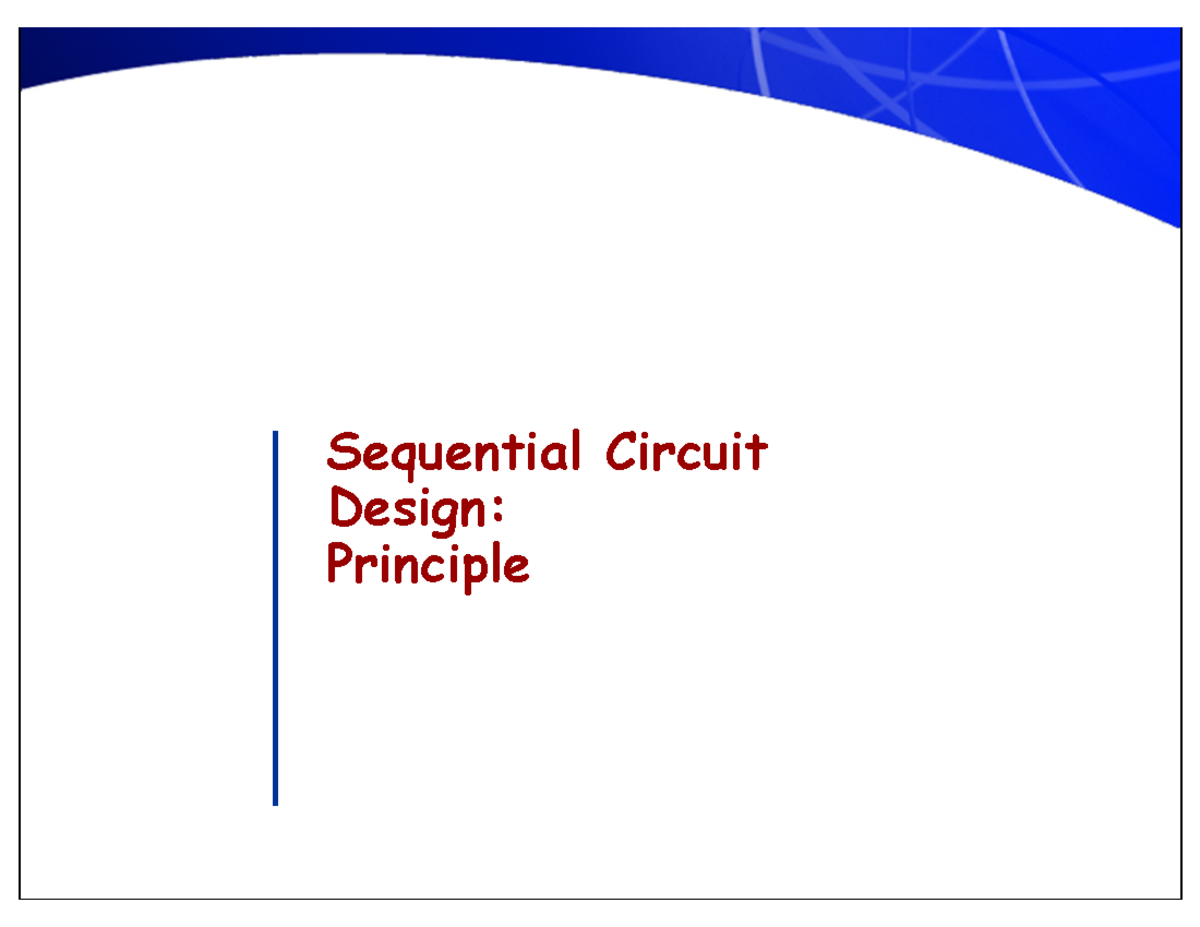 Sequential Circuit
Design:
Principle